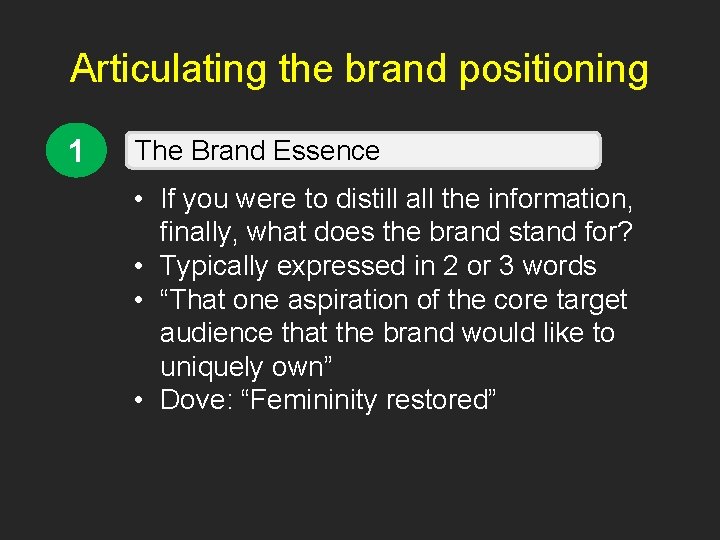 Articulating the brand positioning

1

The Brand Essence

• If you were to distill all the information, finally, what does the brand stand for?
• Typically expressed in 2 or 3 words
• “That one aspiration of the core target audience that the brand would like to uniquely own”
• Dove: “Femininity restored”